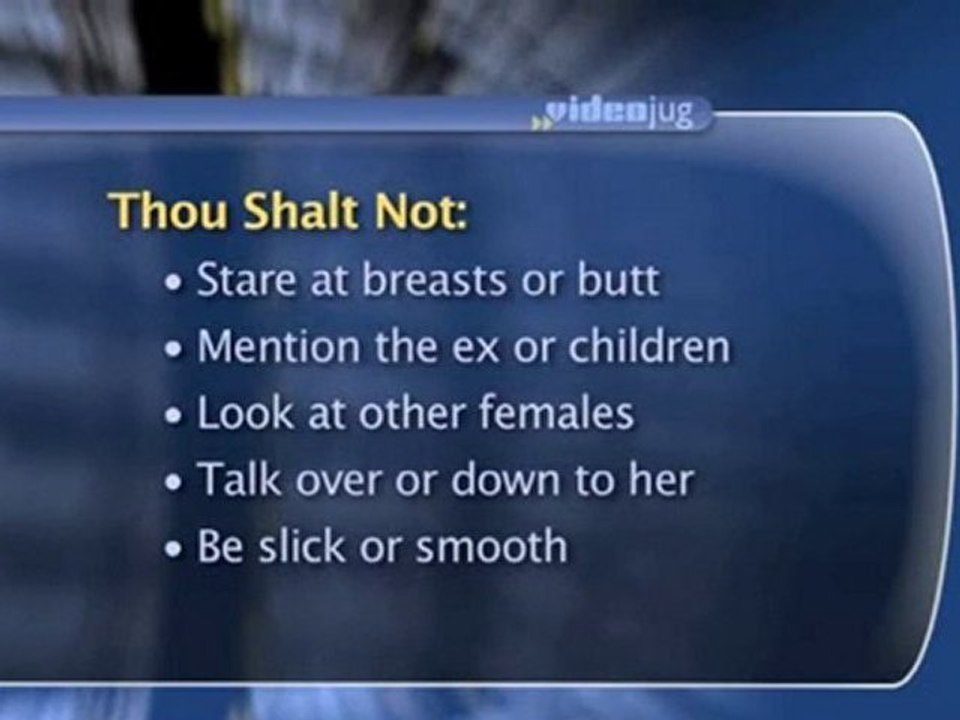 videojug

Thou Shalt Not:
• Stare at breasts or butt
• Mention the ex or children
• Look at other females
• Talk over or down to her
• Be slick or smooth